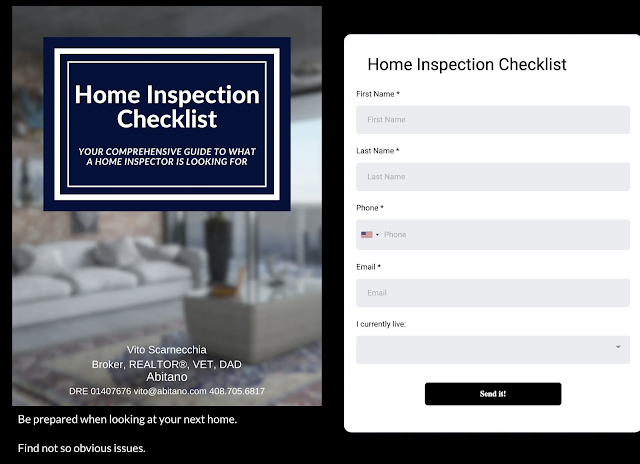 Home Inspection Checklist

YOUR COMPREHENSIVE GUIDE TO WHAT A HOME INSPECTOR IS LOOKING FOR

Vito Scarnecchia
Broker, REALTOR®, VET, DAD
Abitano
DRE 01407676 vito@abitano.com 408.705.6817

Be prepared when looking at your next home.

Find not so obvious issues.

Home Inspection Checklist

First Name *
First Name

Last Name *
Last Name

Phone *
Phone

Email *
Email

I currently live:

Send it!